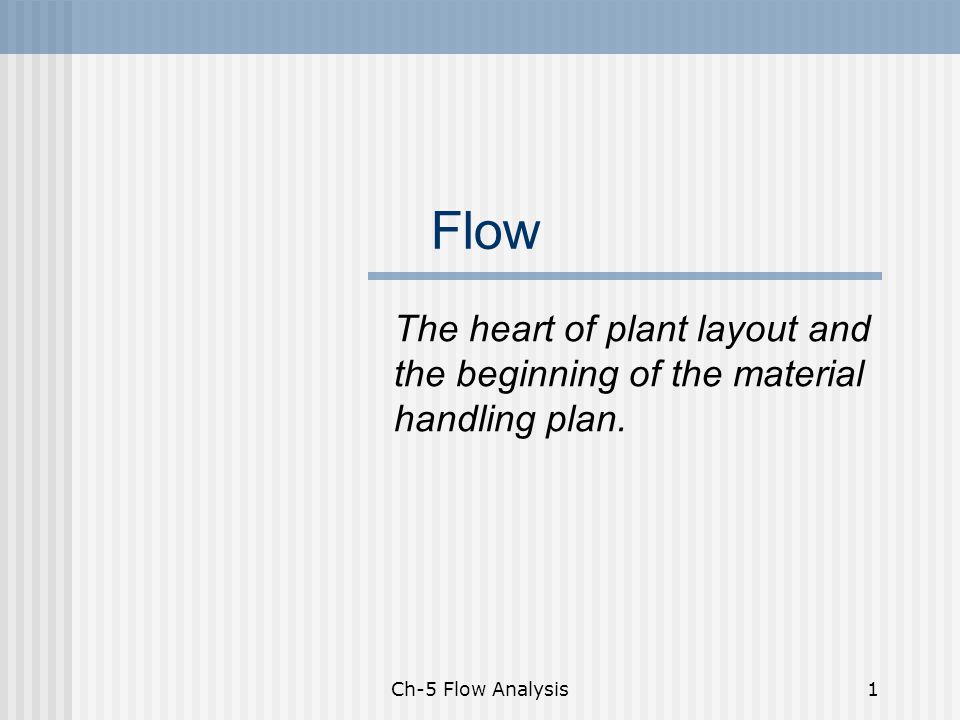 Flow

The heart of plant layout and the beginning of the material handling plan.

Ch-5 Flow Analysis

1